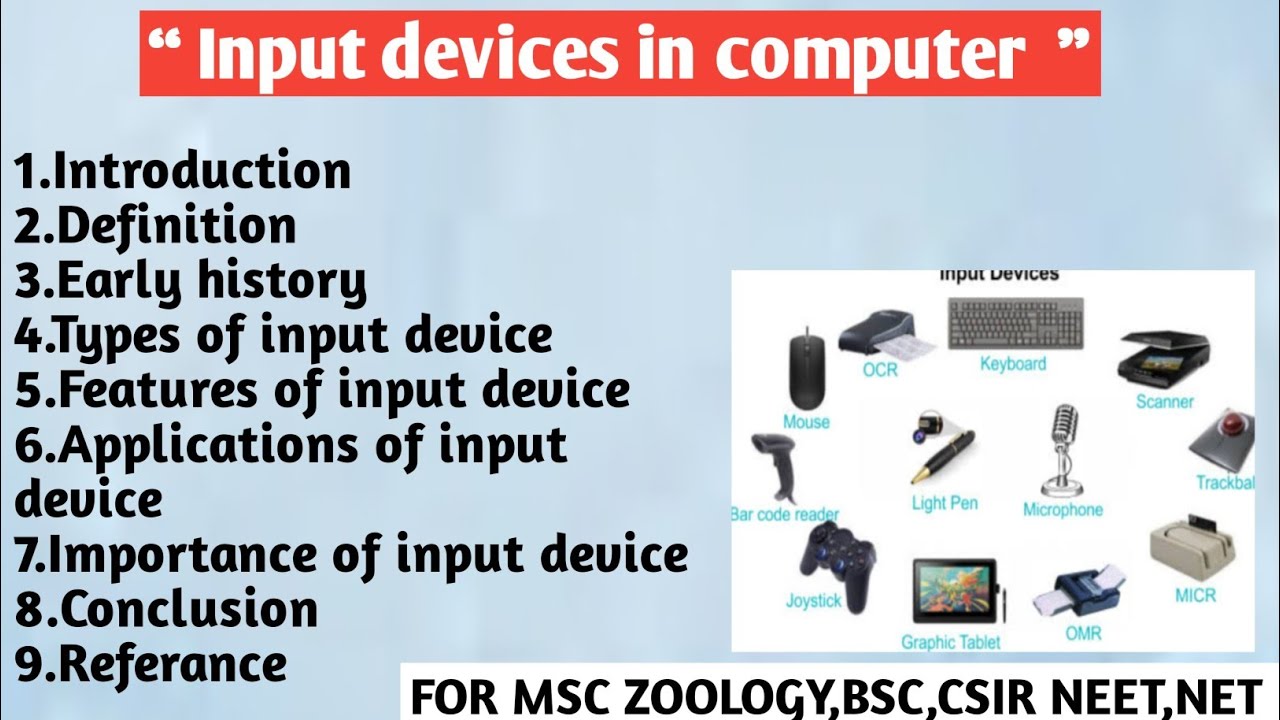 " Input devices in computer "

1.Introduction
2.Definition
3.Early history
4.Types of input device
5.Features of input device
6.Applications of input device
7.Importance of input device
8.Conclusion
9.Referance

Input Devices

Mouse
OCR
Keyboard
Scanner
Bar code reader
Light Pen
Microphone
Trackbal
Joystick
Graphic Tablet
OMR
MICR

FOR MSC ZOOLOGY,BSC,CSIR NEET,NET